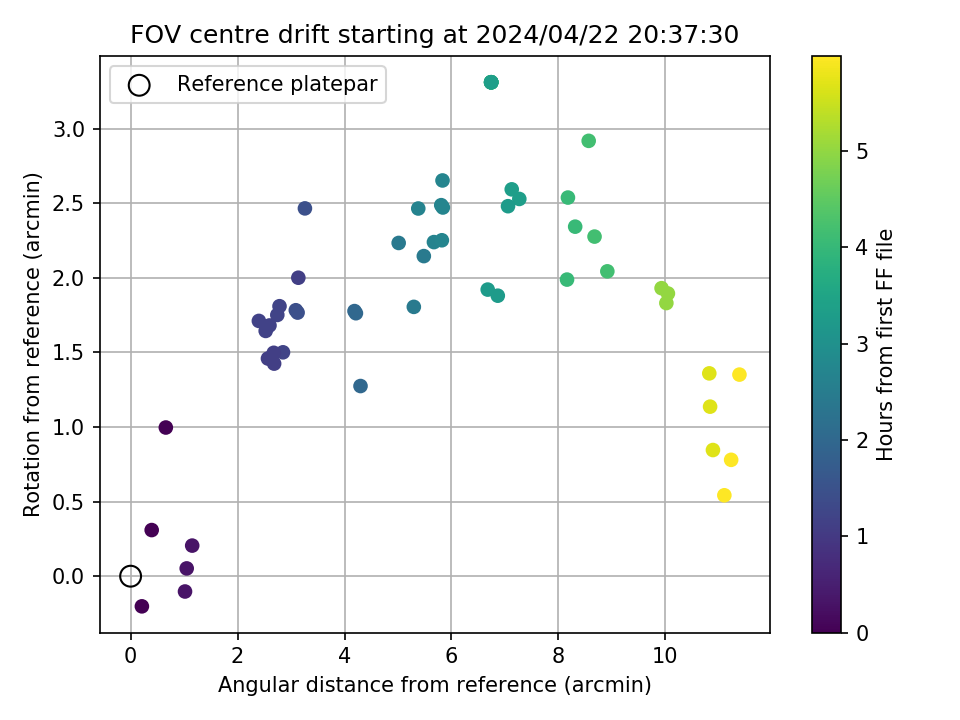 FOV centre drift starting at 2024/04/22 20:37:30

Reference platepar

Rotation from reference (arcmin)

3.0
2.5
2.0
1.5
1.0
0.5
0.0

0
2
4
6
8
10

Angular distance from reference (arcmin)

Hours from first FF file

5
4
3
2
1
0